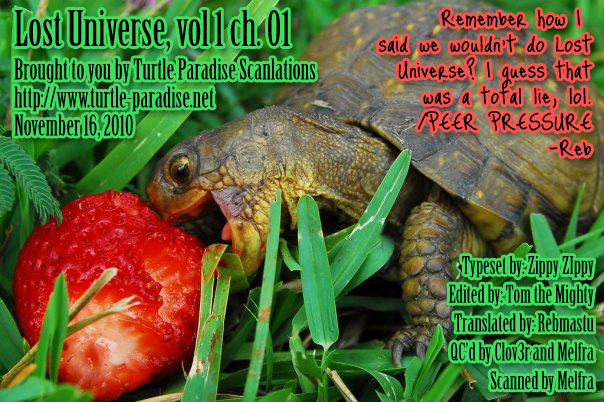 Lost Universe, vol 1 ch. 01
Brought to you by Turtle Paradise Scanlations
http://www.turtle-paradise.net
November 16, 2010

Remember how I said we wouldn't do Lost Universe? I guess that was a total lie, lol. /PEER PRESSURE
-Reb

Typeset by: Zippy ZIppy
Edited by: Tom the Mighty
Translated by: Rebmastu
QC'd by Clov3r and Melfra
Scanned by Melfra